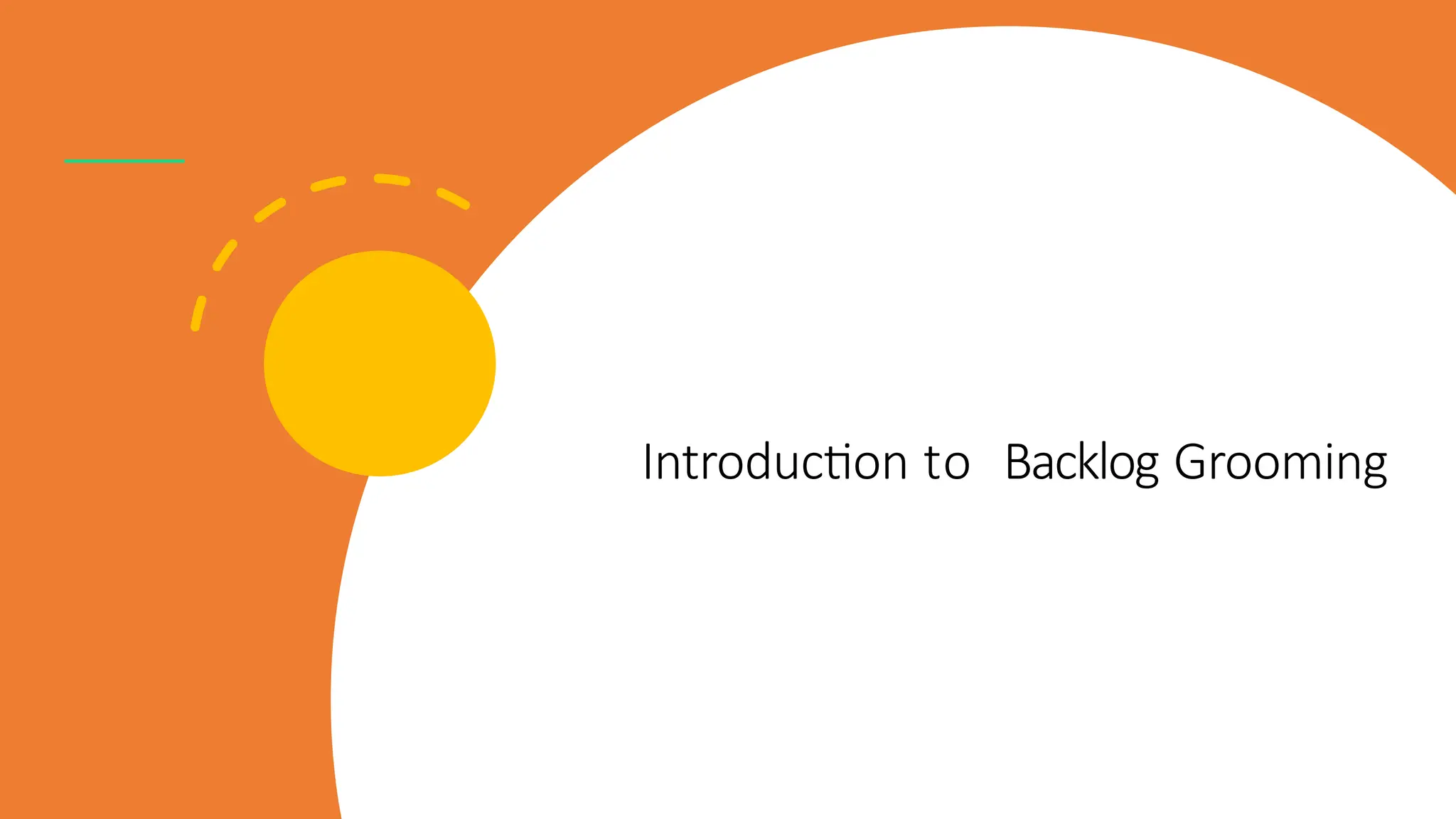 Introduction to Backlog Grooming